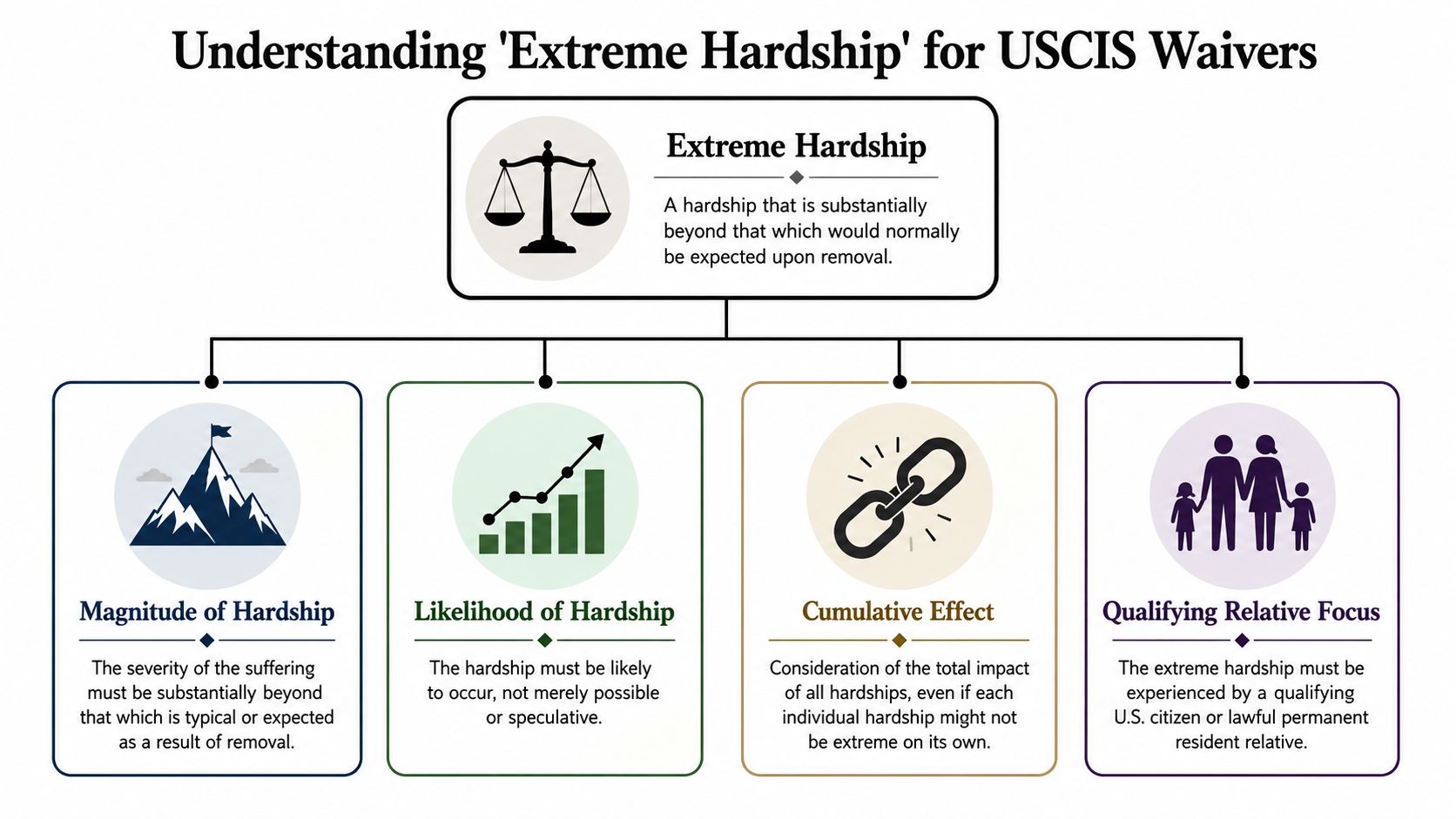 Understanding 'Extreme Hardship' for USCIS Waivers

Extreme Hardship

A hardship that is substantially beyond that which would normally be expected upon removal.

Magnitude of Hardship

The severity of the suffering must be substantially beyond that which is typical or expected as a result of removal.

Likelihood of Hardship

The hardship must be likely to occur, not merely possible or speculative.

Cumulative Effect

Consideration of the total impact of all hardships, even if each individual hardship might not be extreme on its own.

Qualifying Relative Focus

The extreme hardship must be experienced by a qualifying U.S. citizen or lawful permanent resident relative.